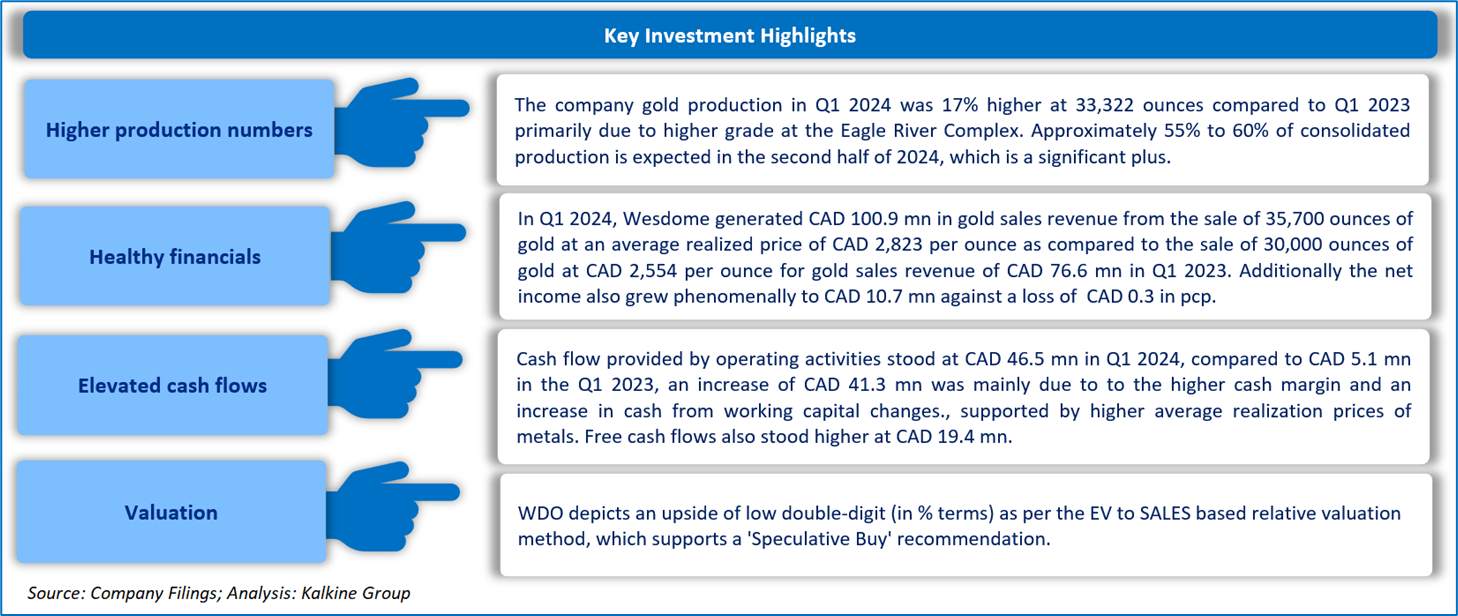 Key Investment Highlights

Higher production numbers

The company gold production in Q1 2024 was 17% higher at 33,322 ounces compared to Q1 2023 primarily due to higher grade at the Eagle River Complex. Approximately 55% to 60% of consolidated production is expected in the second half of 2024, which is a significant plus.

Healthy financials

In Q1 2024, Wesdome generated CAD 100.9 mn in gold sales revenue from the sale of 35,700 ounces of gold at an average realized price of CAD 2,823 per ounce as compared to the sale of 30,000 ounces of gold at CAD 2,554 per ounce for gold sales revenue of CAD 76.6 mn in Q1 2023. Additionally the net income also grew phenomenally to CAD 10.7 mn against a loss of CAD 0.3 in pcp.

Elevated cash flows

Cash flow provided by operating activities stood at CAD 46.5 mn in Q1 2024, compared to CAD 5.1 mn in the Q1 2023, an increase of CAD 41.3 mn was mainly due to to the higher cash margin and an increase in cash from working capital changes., supported by higher average realization prices of metals. Free cash flows also stood higher at CAD 19.4 mn.

Valuation

WDO depicts an upside of low double-digit (in % terms) as per the EV to SALES based relative valuation method, which supports a 'Speculative Buy' recommendation.

Source: Company Filings; Analysis: Kalkine Group